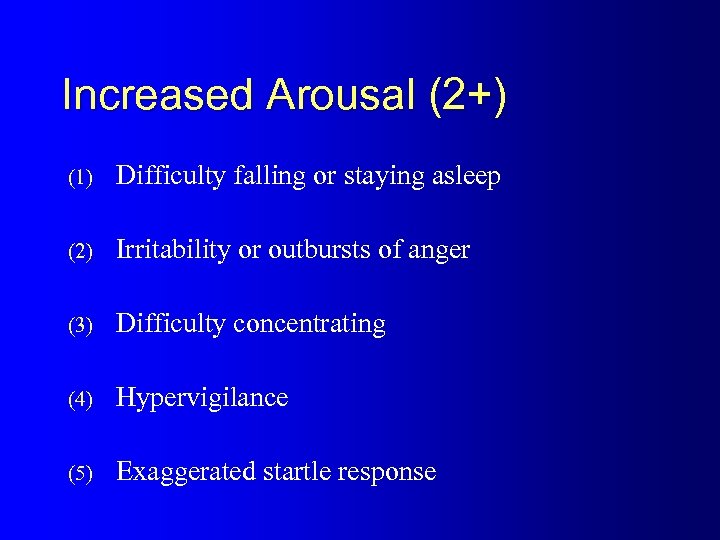 Increased Arousal (2+)

(1) Difficulty falling or staying asleep

(2) Irritability or outbursts of anger

(3) Difficulty concentrating

(4) Hypervigilance

(5) Exaggerated startle response